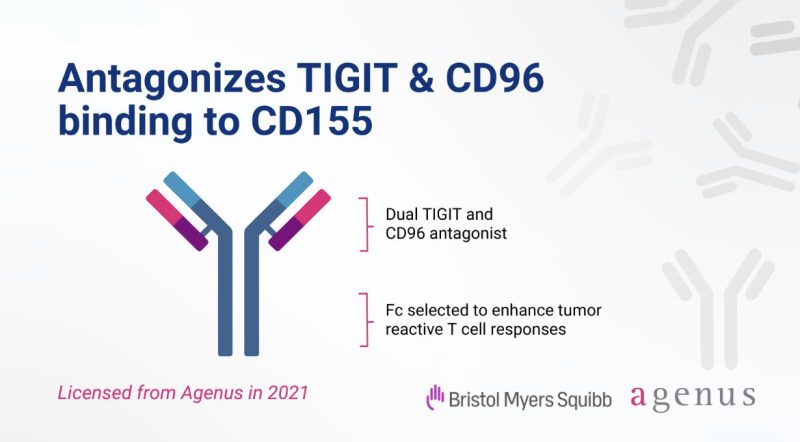 Antagonizes TIGIT & CD96 binding to CD155

Dual TIGIT and CD96 antagonist

Fc selected to enhance tumor reactive T cell responses

Licensed from Agenus in 2021

Bristol Myers Squibb

agenus